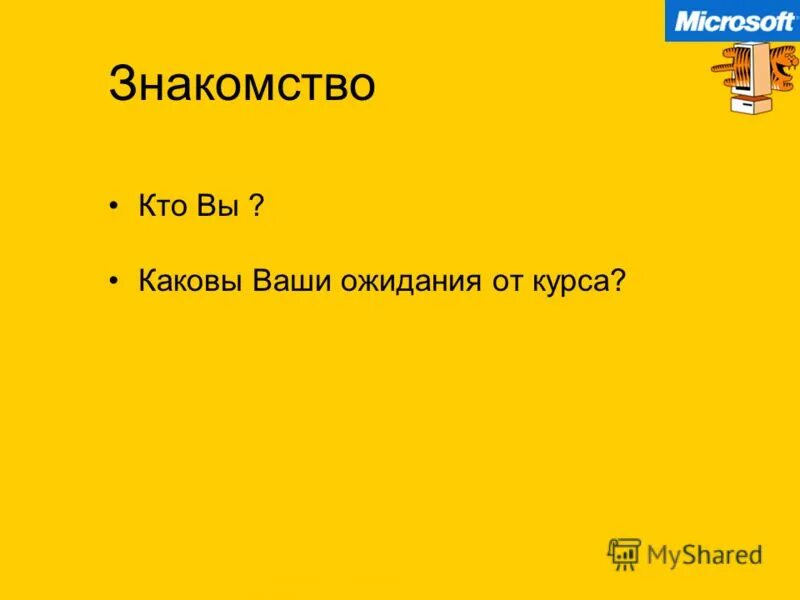 Microsoft

Знакомство

• Кто Вы ?

• Каковы Ваши ожидания от курса?

MyShared